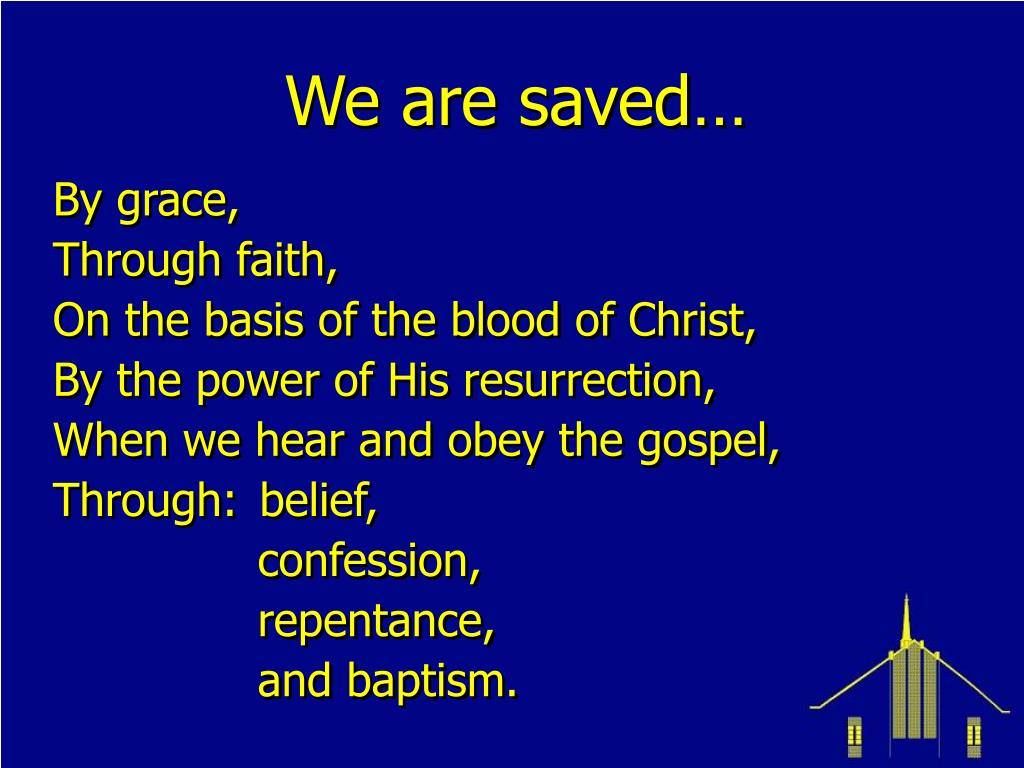 We are saved…

By grace,
Through faith,
On the basis of the blood of Christ,
By the power of His resurrection,
When we hear and obey the gospel,
Through: belief,
confession,
repentance,
and baptism.